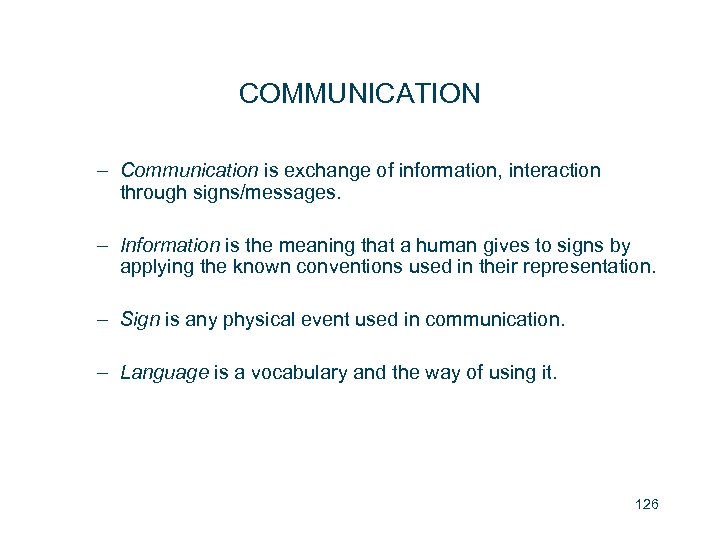 COMMUNICATION

– Communication is exchange of information, interaction through signs/messages.

– Information is the meaning that a human gives to signs by applying the known conventions used in their representation.

– Sign is any physical event used in communication.

– Language is a vocabulary and the way of using it.

126